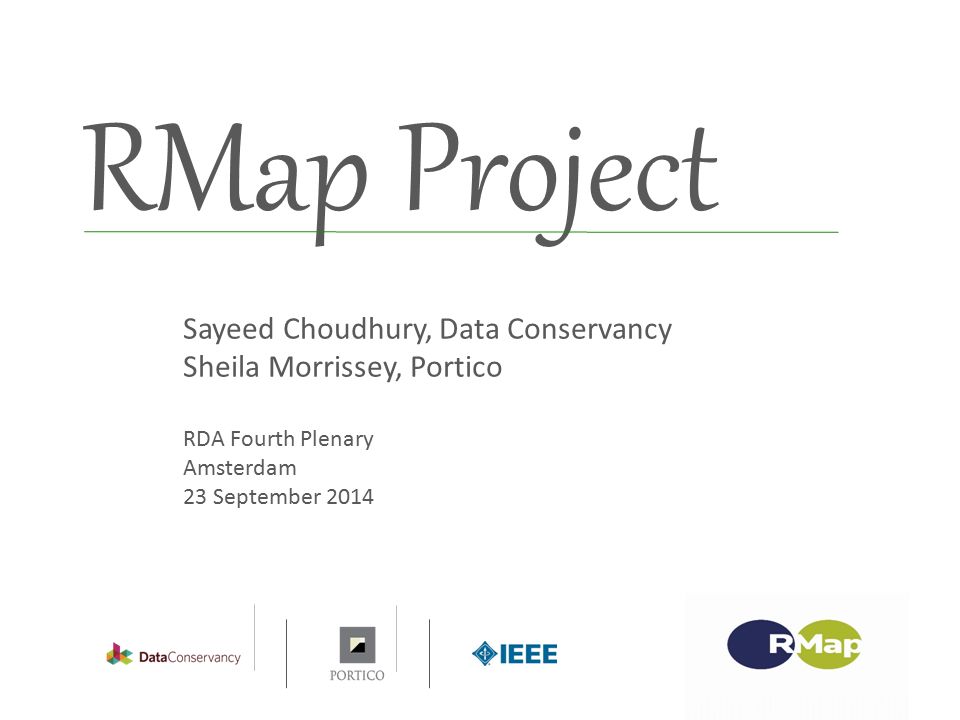 RMap Project

Sayeed Choudhury, Data Conservancy
Sheila Morrissey, Portico

RDA Fourth Plenary
Amsterdam
23 September 2014

DataConservancy

PORTICO

IEEE

RMap